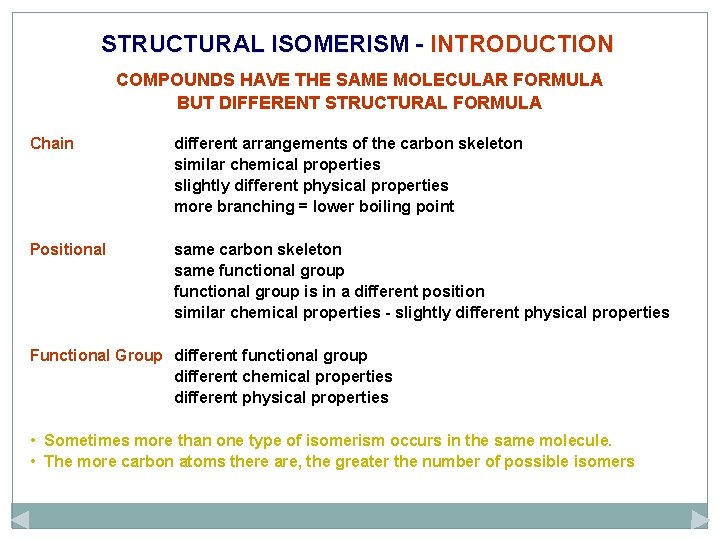 STRUCTURAL ISOMERISM - INTRODUCTION

COMPOUNDS HAVE THE SAME MOLECULAR FORMULA BUT DIFFERENT STRUCTURAL FORMULA

Chain

different arrangements of the carbon skeleton
similar chemical properties
slightly different physical properties
more branching = lower boiling point

Positional

same carbon skeleton
same functional group
functional group is in a different position
similar chemical properties - slightly different physical properties

Functional Group

different functional group
different chemical properties
different physical properties

• Sometimes more than one type of isomerism occurs in the same molecule.
• The more carbon atoms there are, the greater the number of possible isomers